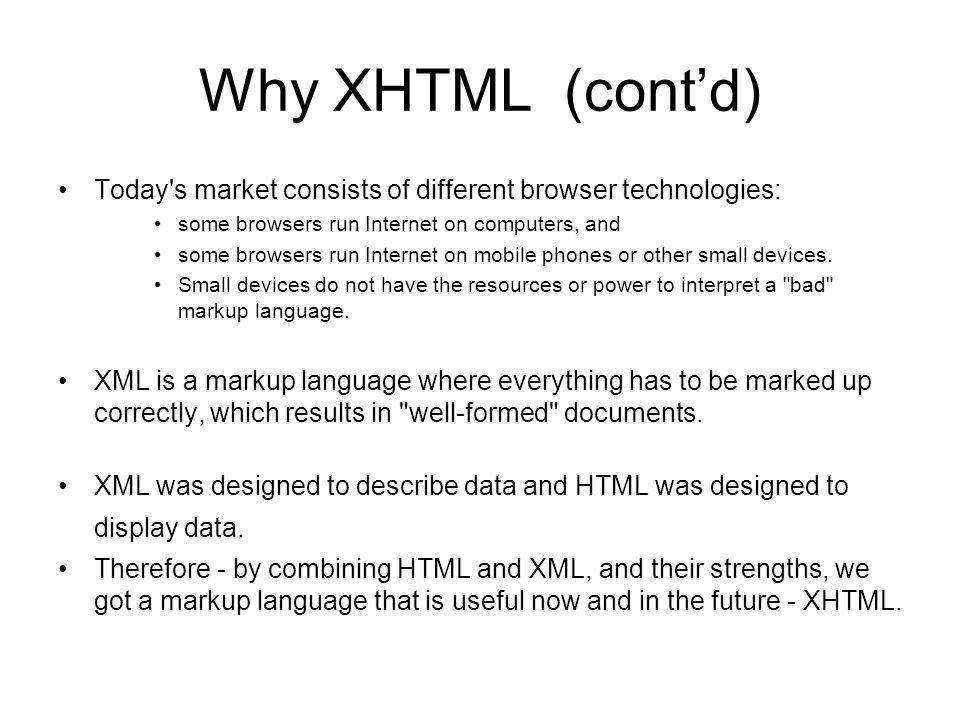 Why XHTML (cont’d)

• Today's market consists of different browser technologies:
  • some browsers run Internet on computers, and
  • some browsers run Internet on mobile phones or other small devices.
  • Small devices do not have the resources or power to interpret a "bad" markup language.

• XML is a markup language where everything has to be marked up correctly, which results in "well-formed" documents.

• XML was designed to describe data and HTML was designed to display data.

• Therefore - by combining HTML and XML, and their strengths, we got a markup language that is useful now and in the future - XHTML.